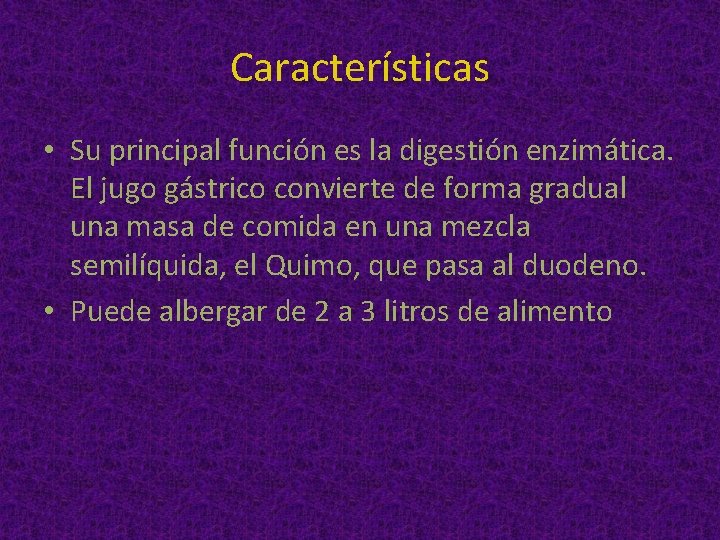 Características

• Su principal función es la digestión enzimática. El jugo gástrico convierte de forma gradual una masa de comida en una mezcla semilíquida, el Quimo, que pasa al duodeno.
• Puede albergar de 2 a 3 litros de alimento